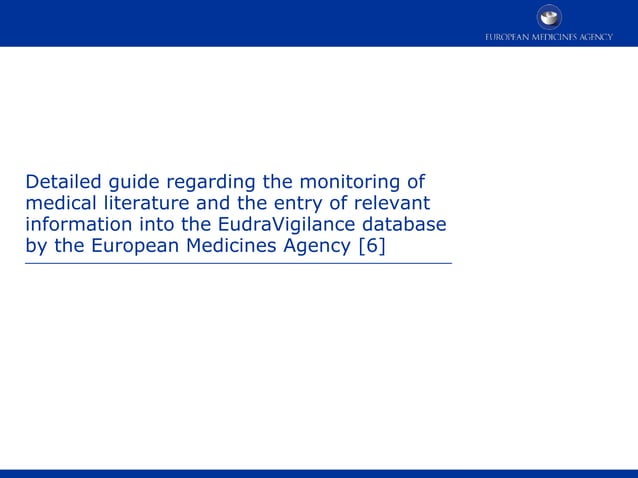 EUROPEAN MEDICINES AGENCY

Detailed guide regarding the monitoring of medical literature and the entry of relevant information into the EudraVigilance database by the European Medicines Agency [6]